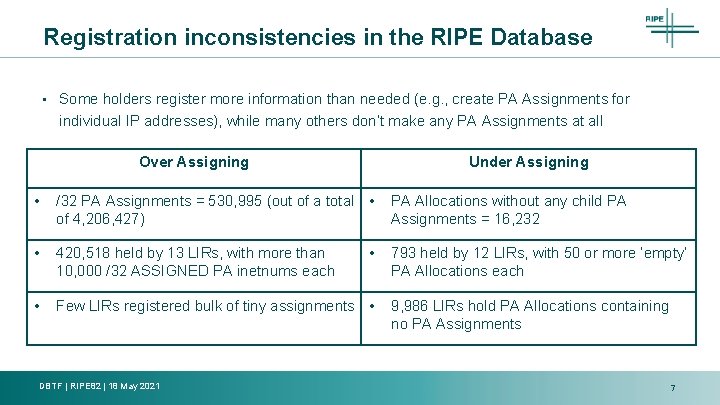 Registration inconsistencies in the RIPE Database

RIPE

• Some holders register more information than needed (e.g., create PA Assignments for individual IP addresses), while many others don't make any PA Assignments at all

| Over Assigning | Under Assigning |
|---|---|
| • /32 PA Assignments = 530,995 (out of a total of 4,206,427) | • PA Allocations without any child PA Assignments = 16,232 |
| • 420,518 held by 13 LIRs, with more than 10,000 /32 ASSIGNED PA inetnums each | • 793 held by 12 LIRs, with 50 or more 'empty' PA Allocations each |
| • Few LIRs registered bulk of tiny assignments | • 9,986 LIRs hold PA Allocations containing no PA Assignments |

DBTF | RIPE82 | 18 May 2021

7